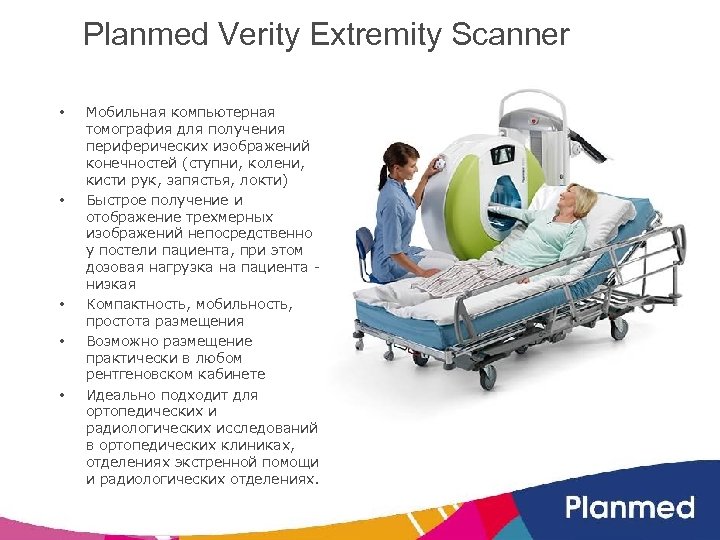 Planmed Verity Extremity Scanner

• Мобильная компьютерная томография для получения периферических изображений конечностей (ступни, колени, кисти рук, запястья, локти)
• Быстрое получение и отображение трехмерных изображений непосредственно у постели пациента, при этом дозовая нагрузка на пациента - низкая
• Компактность, мобильность, простота размещения
• Возможно размещение практически в любом рентгеновском кабинете
• Идеально подходит для ортопедических и радиологических исследований в ортопедических клиниках, отделениях экстренной помощи и радиологических отделениях.

Planmed